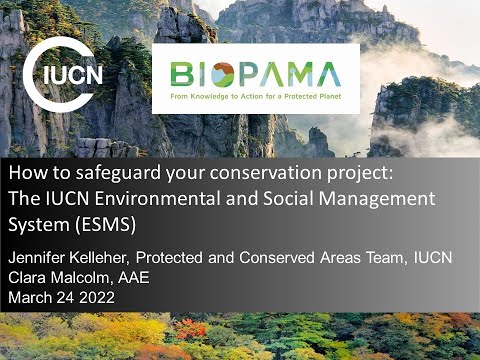 IUCN

BIOPAMA
From Knowledge to Action for a Protected Planet

How to safeguard your conservation project: The IUCN Environmental and Social Management System (ESMS)

Jennifer Kelleher, Protected and Conserved Areas Team, IUCN
Clara Malcolm, AAE
March 24 2022